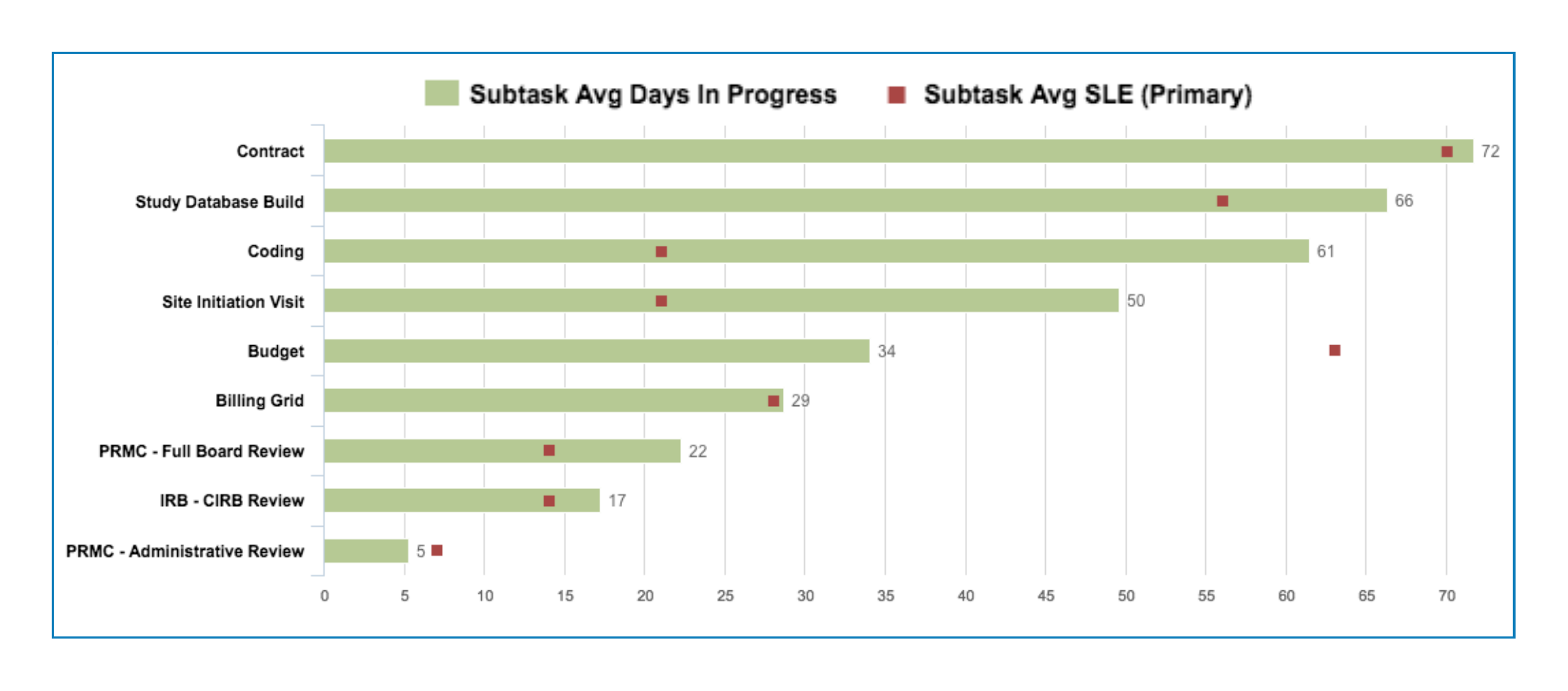 Subtask Avg Days In Progress
Subtask Avg SLE (Primary)

Contract 72
Study Database Build 66
Coding 61
Site Initiation Visit 50
Budget 34
Billing Grid 29
PRMC - Full Board Review 22
IRB - CIRB Review 17
PRMC - Administrative Review 5

0 5 10 15 20 25 30 35 40 45 50 55 60 65 70